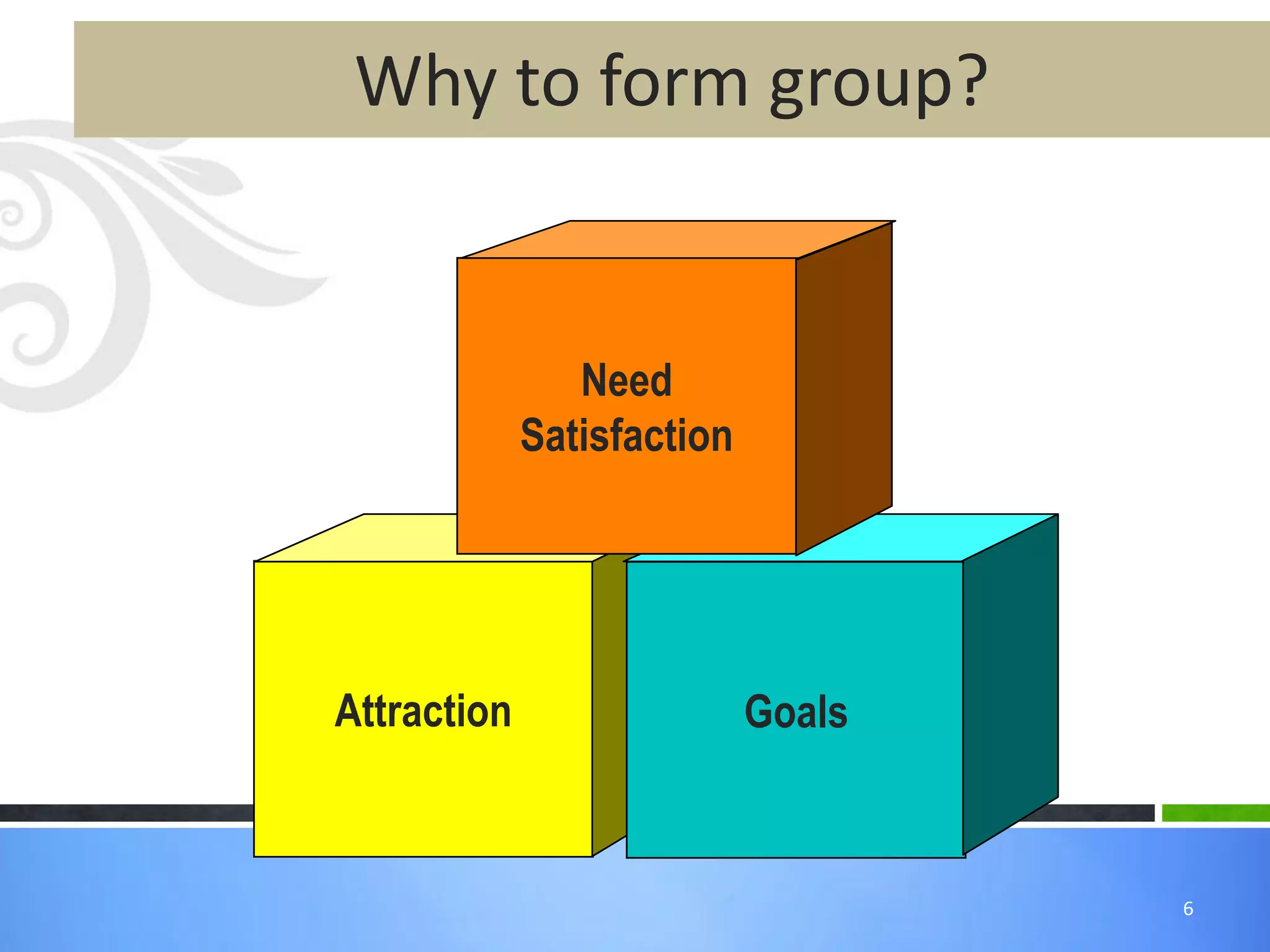 Why to form group?

Need Satisfaction

Attraction

Goals

6